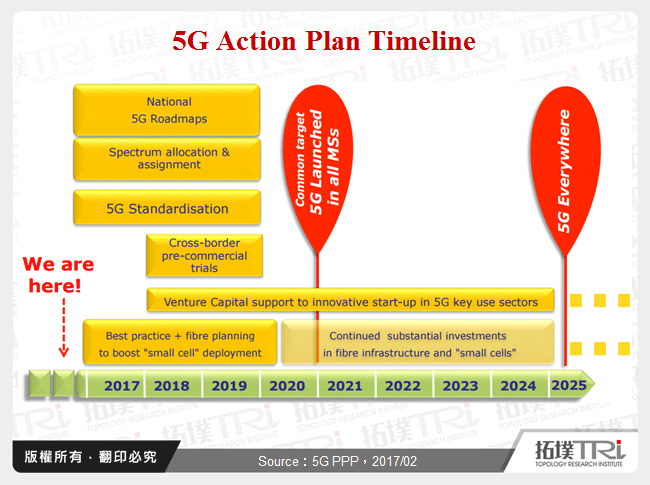 5G Action Plan Timeline

National 5G Roadmaps

Spectrum allocation & assignment

5G Standardisation

Cross-border pre-commercial trials

Common target 5G Launched in all MSs

5G Everywhere

We are here!

Venture Capital support to innovative start-up in 5G key use sectors

Best practice + fibre planning to boost "small cell" deployment

Continued substantial investments in fibre infrastructure and "small cells"

2017 2018 2019 2020 2021 2022 2023 2024 2025

版權所有 · 翻印必究

Source：5G PPP，2017/02

拓墣TRi
TOPOLOGY RESEARCH INSTITUTE